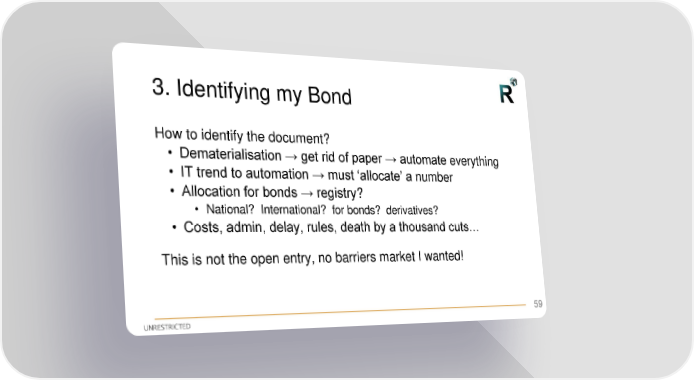 3. Identifying my Bond

R

How to identify the document?
• Dematerialisation → get rid of paper → automate everything
• IT trend to automation → must 'allocate' a number
• Allocation for bonds → registry?
• National? International? for bonds? derivatives?
• Costs, admin, delay, rules, death by a thousand cuts...

This is not the open entry, no barriers market I wanted!

59

UNRESTRICTED